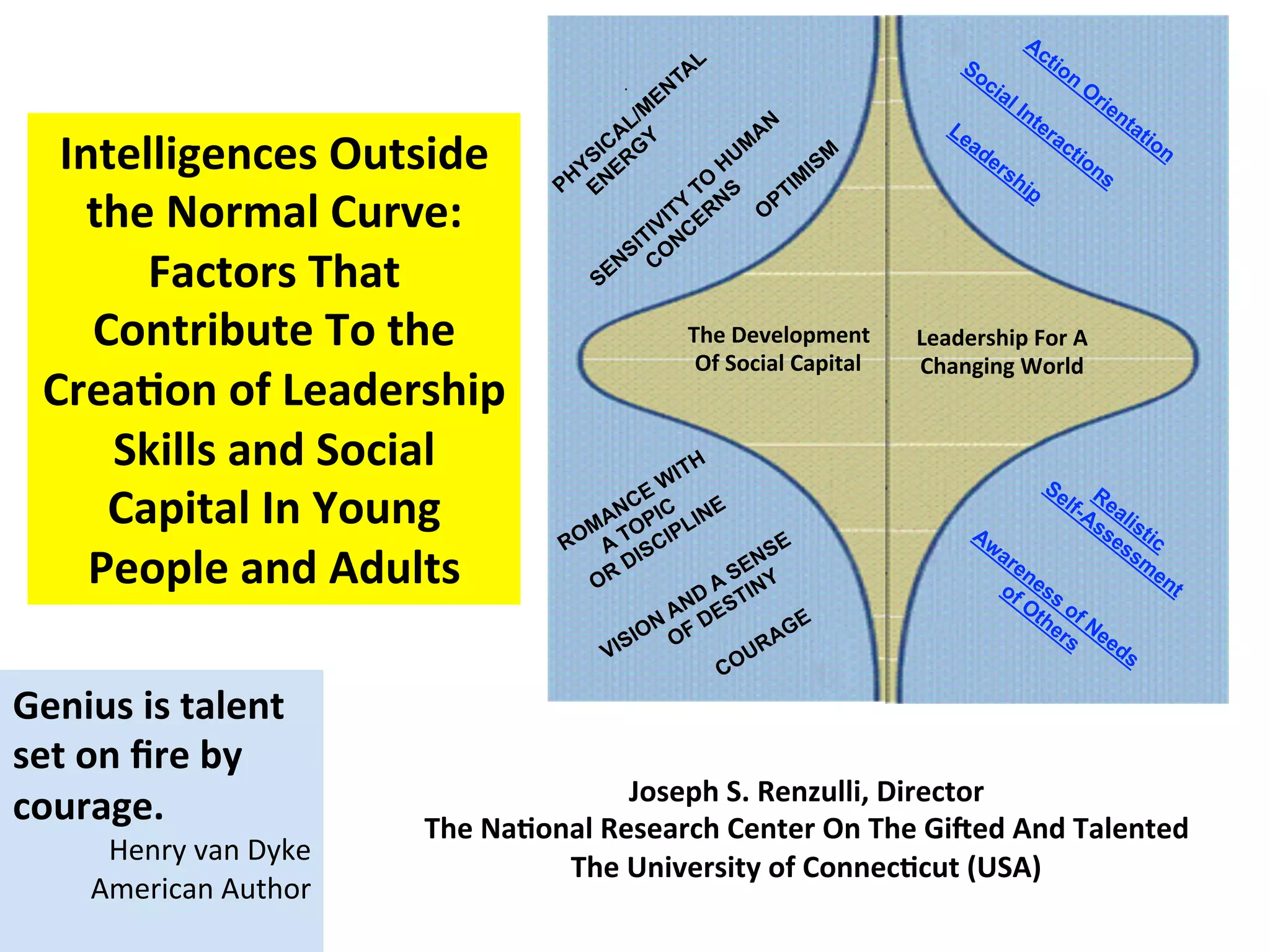 Intelligences Outside the Normal Curve: Factors That Contribute To the Creation of Leadership Skills and Social Capital In Young People and Adults

PHYSICAL/MENTAL ENERGY

SENSITIVITY TO HUMAN CONCERNS

OPTIMISM

Action Orientation

Social Interactions

Leadership

The Development Of Social Capital

Leadership For A Changing World

ROMANCE WITH A TOPIC OR DISCIPLINE

VISION AND A SENSE OF DESTINY

COURAGE

Realistic Self-Assessment

Awareness of Needs of Others

Genius is talent set on fire by courage.
Henry van Dyke
American Author

Joseph S. Renzulli, Director
The National Research Center On The Gifted And Talented
The University of Connecticut (USA)